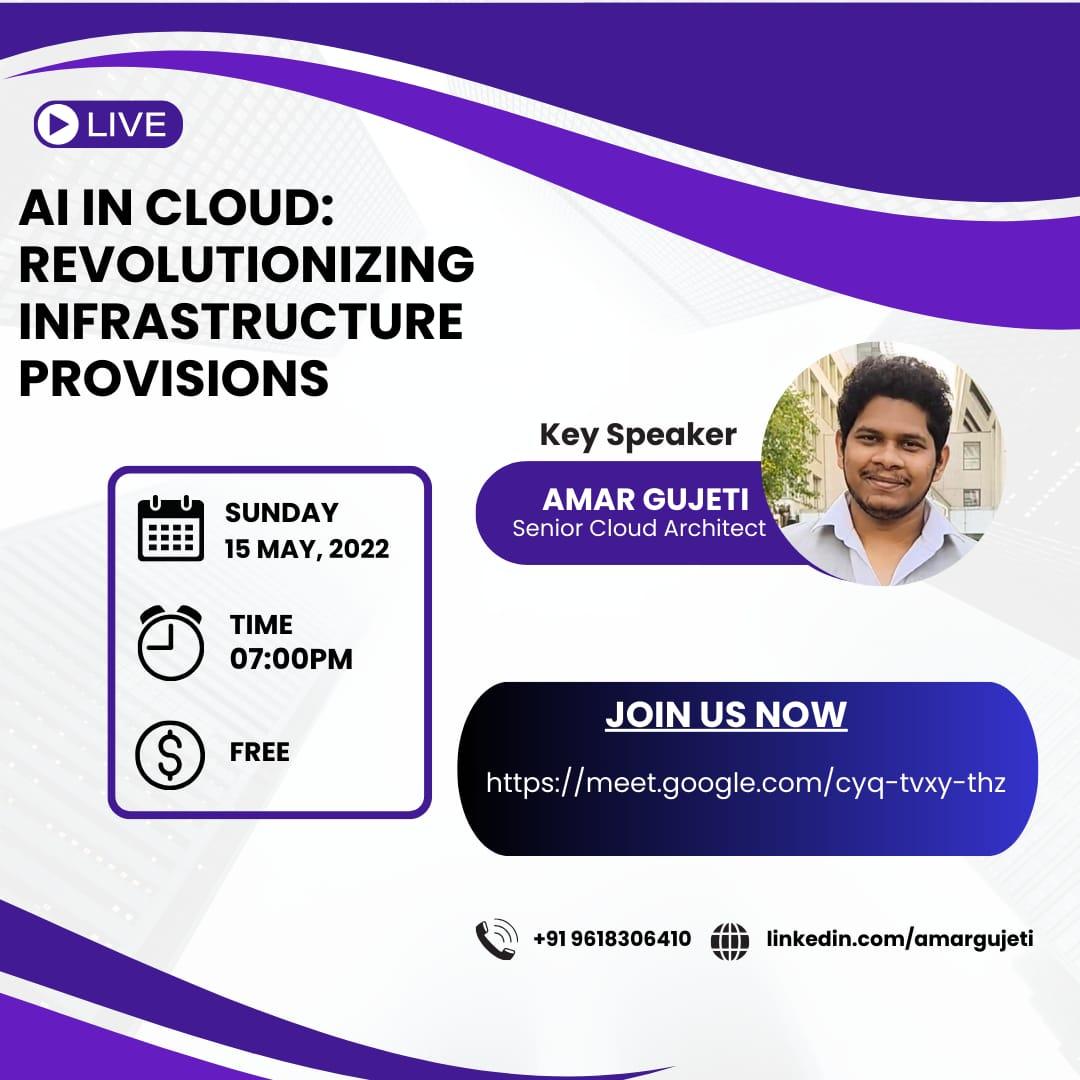 LIVE

AI IN CLOUD: REVOLUTIONIZING INFRASTRUCTURE PROVISIONS

Key Speaker

AMAR GUJETI
Senior Cloud Architect

SUNDAY
15 MAY, 2022

TIME
07:00PM

FREE

JOIN US NOW

https://meet.google.com/cyq-tvxy-thz

+91 9618306410

linkedin.com/amargujeti